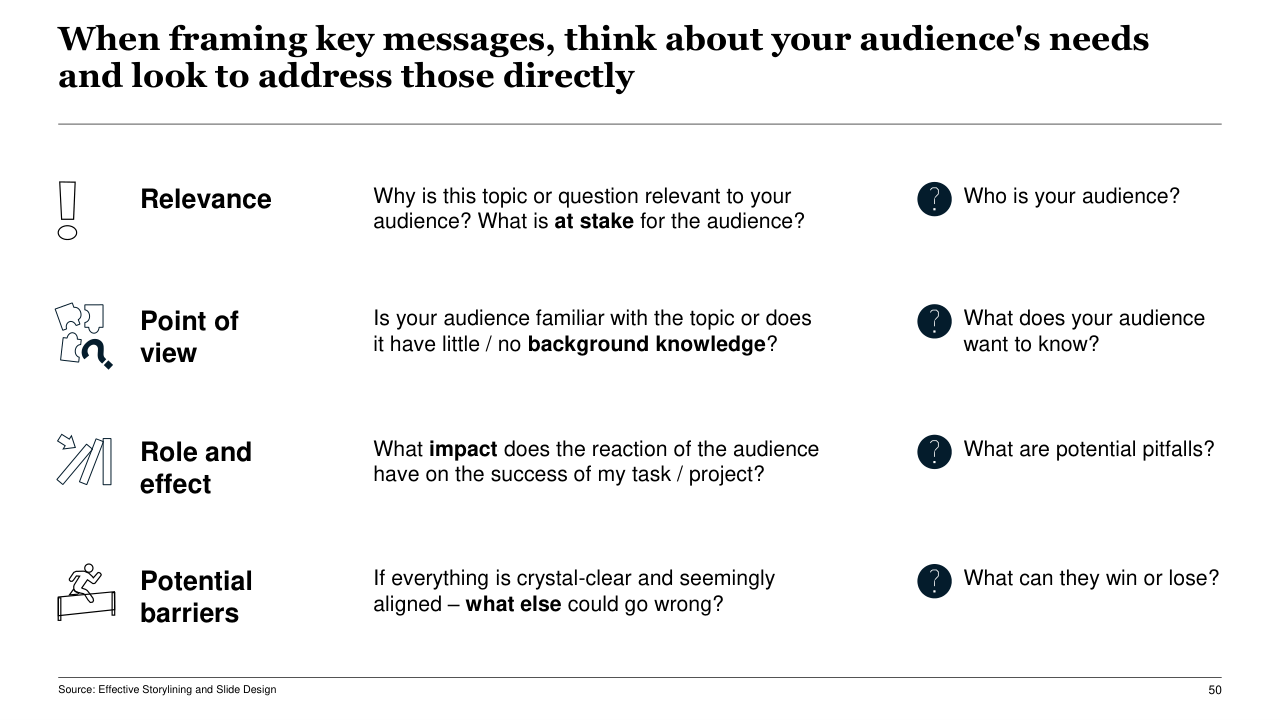 When framing key messages, think about your audience's needs and look to address those directly

Relevance

Why is this topic or question relevant to your audience? What is at stake for the audience?

? Who is your audience?

Point of view

Is your audience familiar with the topic or does it have little / no background knowledge?

? What does your audience want to know?

Role and effect

What impact does the reaction of the audience have on the success of my task / project?

? What are potential pitfalls?

Potential barriers

If everything is crystal-clear and seemingly aligned – what else could go wrong?

? What can they win or lose?

Source: Effective Storylining and Slide Design

50